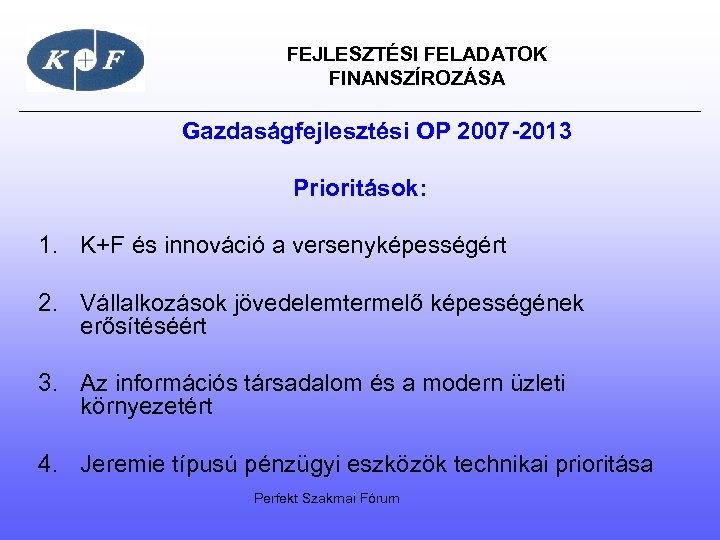 K+F

FEJLESZTÉSI FELADATOK FINANSZÍROZÁSA

Gazdaságfejlesztési OP 2007-2013

Prioritások:

1. K+F és innováció a versenyképességért

2. Vállalkozások jövedelemtermelő képességének erősítéséért

3. Az információs társadalom és a modern üzleti környezetért

4. Jeremie típusú pénzügyi eszközök technikai prioritása

Perfekt Szakmai Fórum